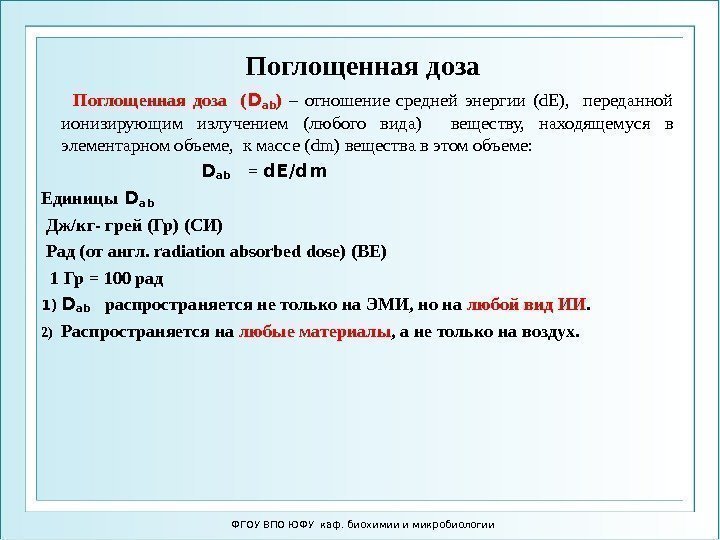 Поглощенная доза

Поглощенная доза ($D_{ab}$) – отношение средней энергии (dE), переданной ионизирующим излучением (любого вида) веществу, находящемуся в элементарном объеме, к массе (dm) вещества в этом объеме:

$D_{ab} = dE/dm$

Единицы $D_{ab}$

Дж/кг- грей (Гр) (СИ)

Рад (от англ. radiation absorbed dose) (ВЕ)

1 Гр = 100 рад

1) $D_{ab}$ распространяется не только на ЭМИ, но на любой вид ИИ.

2) Распространяется на любые материалы, а не только на воздух.

ФГОУ ВПО ЮФУ каф. биохимии и микробиологии